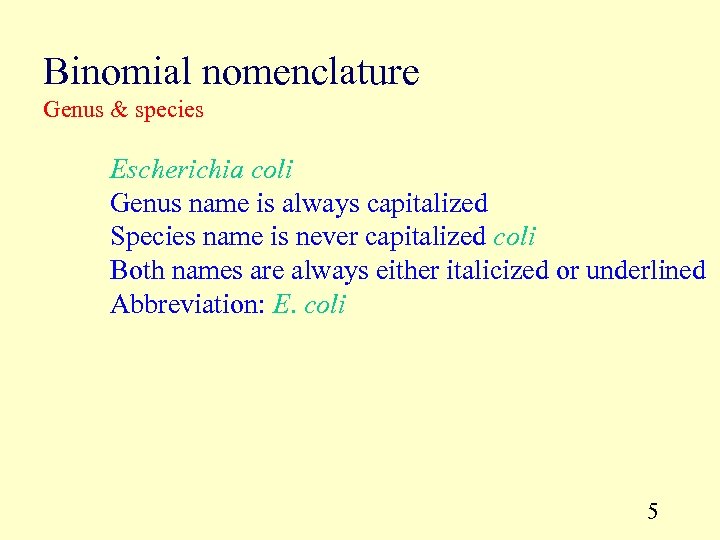 Binomial nomenclature
Genus & species

Escherichia coli
Genus name is always capitalized
Species name is never capitalized coli
Both names are always either italicized or underlined
Abbreviation: E. coli

5